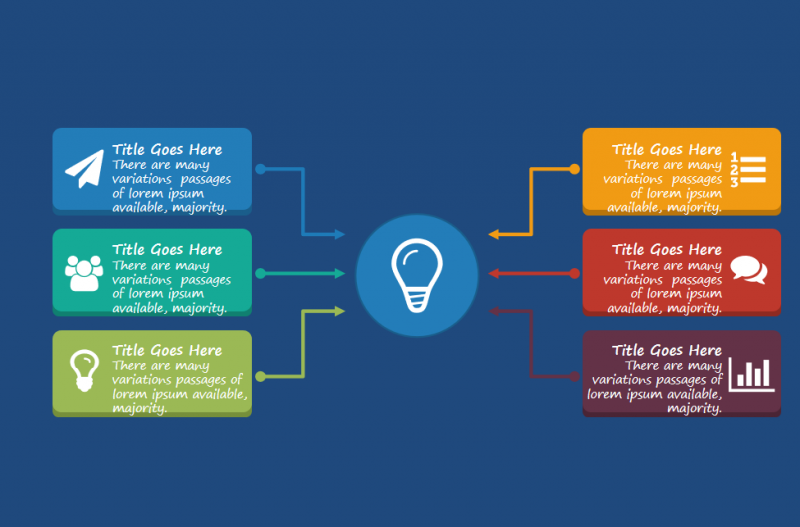 Title Goes Here
There are many variations passages of lorem ipsum available, majority.

Title Goes Here
There are many variations passages of lorem ipsum available, majority.

Title Goes Here
There are many variations passages of lorem ipsum available, majority.

Title Goes Here
There are many variations passages of lorem ipsum available, majority.

1
2
3

Title Goes Here
There are many variations passages of lorem ipsum available, majority.

Title Goes Here
There are many variations passages of lorem ipsum available, majority.